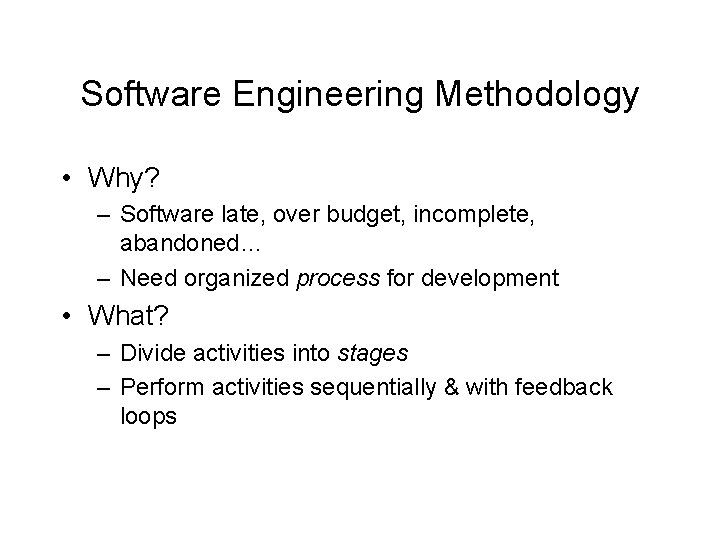 Software Engineering Methodology

• Why?
 – Software late, over budget, incomplete, abandoned…
 – Need organized process for development
• What?
 – Divide activities into stages
 – Perform activities sequentially & with feedback loops